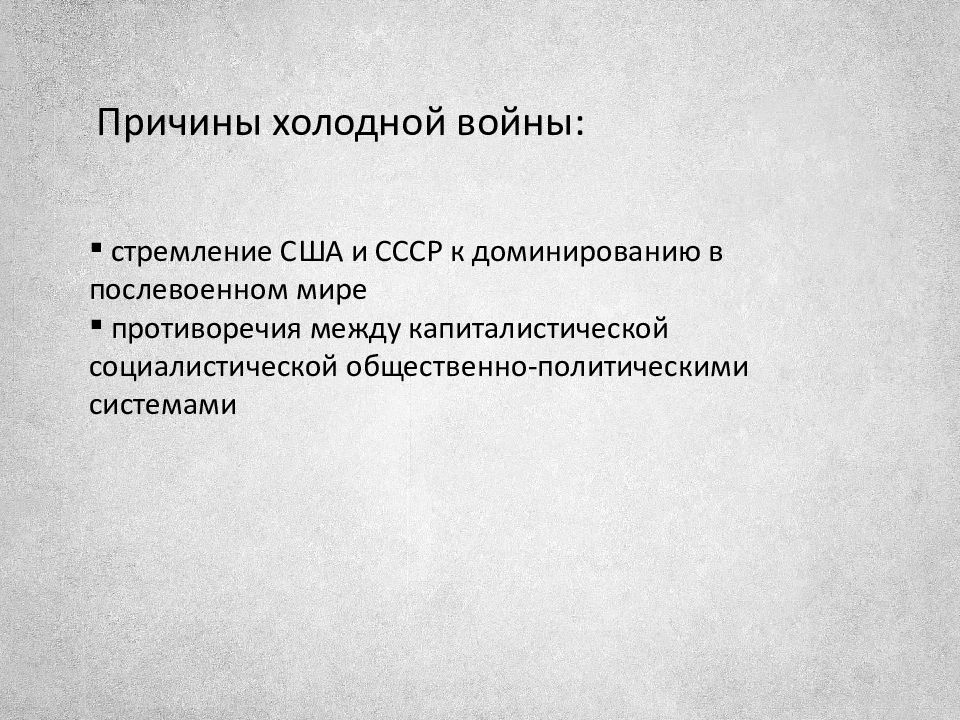 Причины холодной войны:

▪ стремление США и СССР к доминированию в послевоенном мире
▪ противоречия между капиталистической социалистической общественно-политическими системами